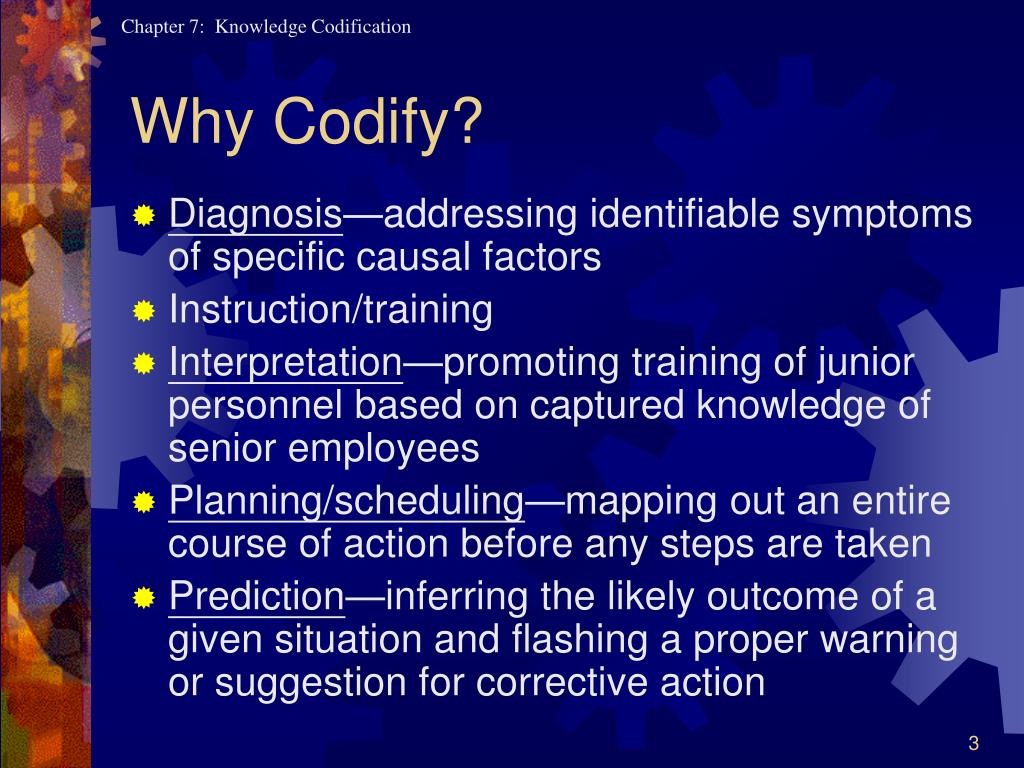 Chapter 7: Knowledge Codification

Why Codify?

Diagnosis—addressing identifiable symptoms of specific causal factors

Instruction/training

Interpretation—promoting training of junior personnel based on captured knowledge of senior employees

Planning/scheduling—mapping out an entire course of action before any steps are taken

Prediction—inferring the likely outcome of a given situation and flashing a proper warning or suggestion for corrective action

3